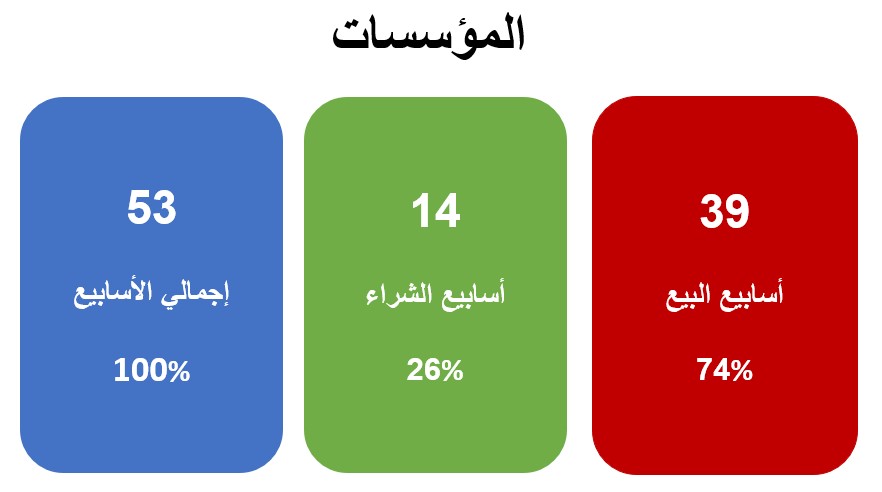 المؤسسات

39
أسابيع البيع
74%

14
أسابيع الشراء
26%

53
إجمالي الأسابيع
100%